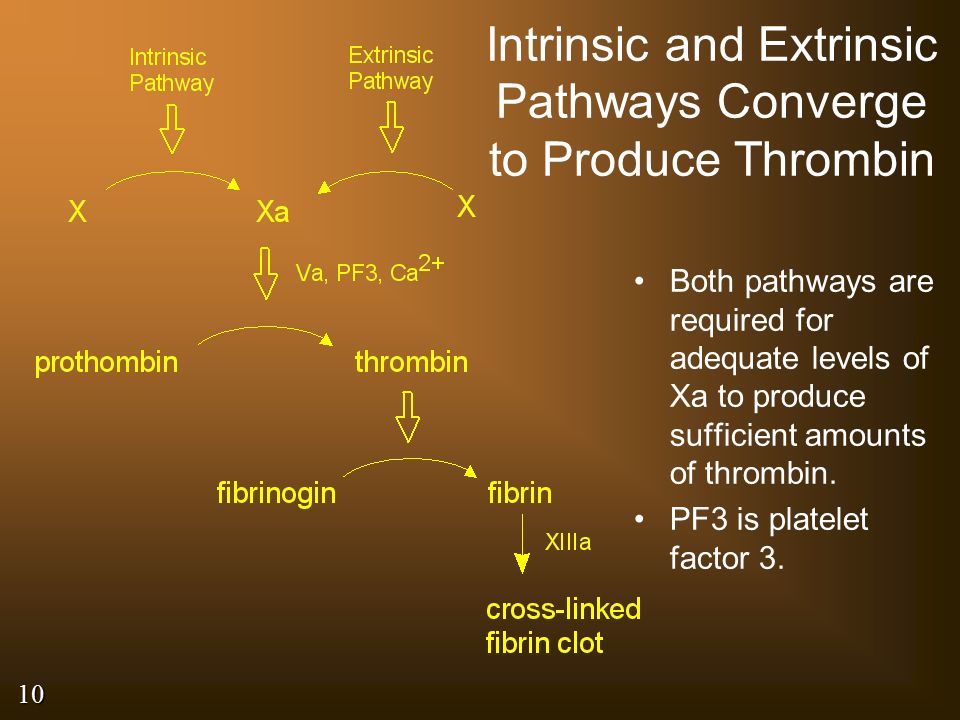 Intrinsic and Extrinsic Pathways Converge to Produce Thrombin

Intrinsic Pathway

Extrinsic Pathway

X

Xa

X

Va, PF3, $Ca^{2+}$

prothombin

thrombin

fibrinogin

fibrin

XIIIa

cross-linked fibrin clot

• Both pathways are required for adequate levels of Xa to produce sufficient amounts of thrombin.

• PF3 is platelet factor 3.

10